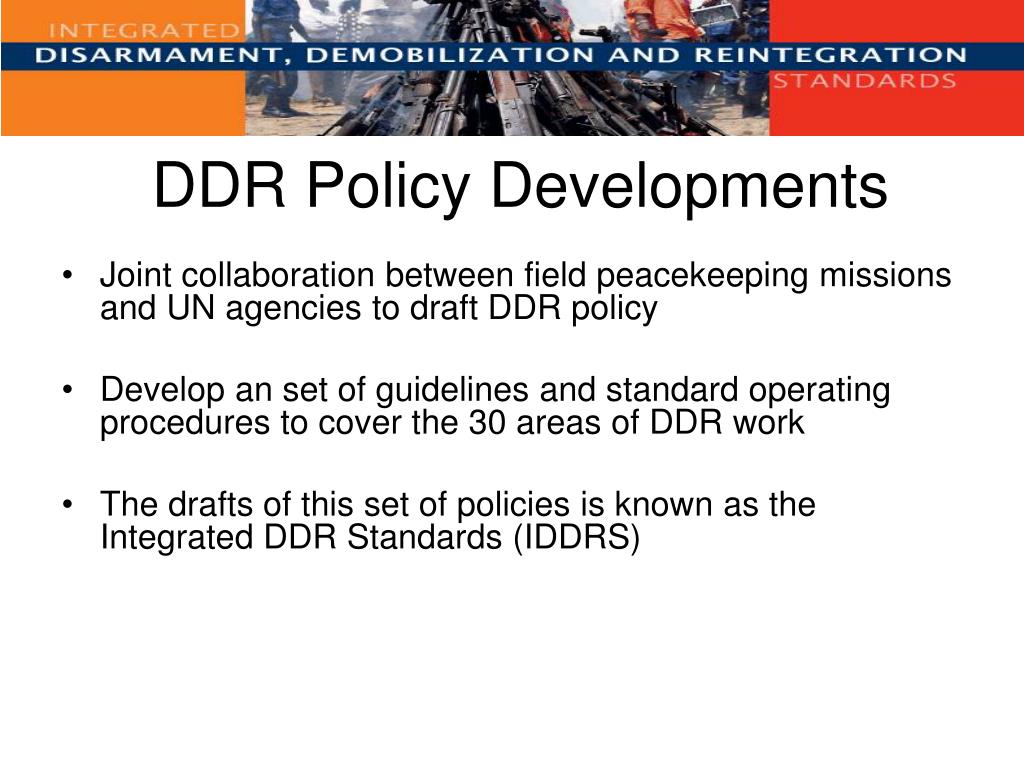 INTEGRATED
DISARMAMENT, DEMOBILIZATION AND REINTEGRATION
STANDARDS

DDR Policy Developments

• Joint collaboration between field peacekeeping missions and UN agencies to draft DDR policy

• Develop an set of guidelines and standard operating procedures to cover the 30 areas of DDR work

• The drafts of this set of policies is known as the Integrated DDR Standards (IDDRS)